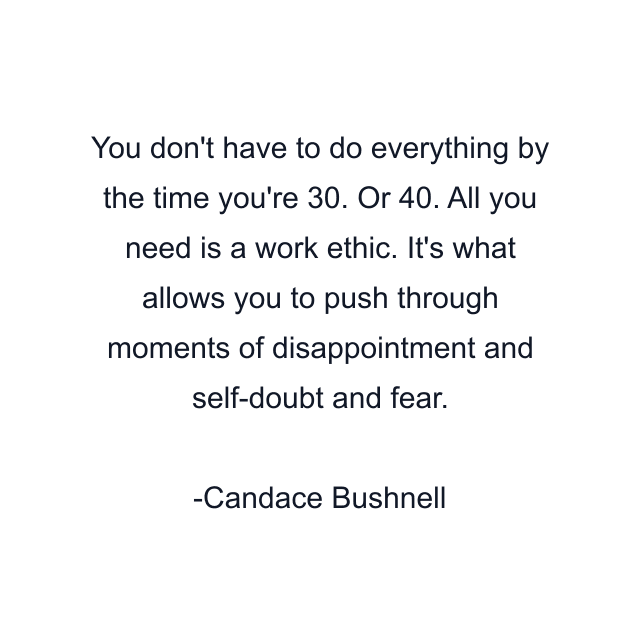 You don't have to do everything by the time you're 30. Or 40. All you need is a work ethic. It's what allows you to push through moments of disappointment and self-doubt and fear.

-Candace Bushnell